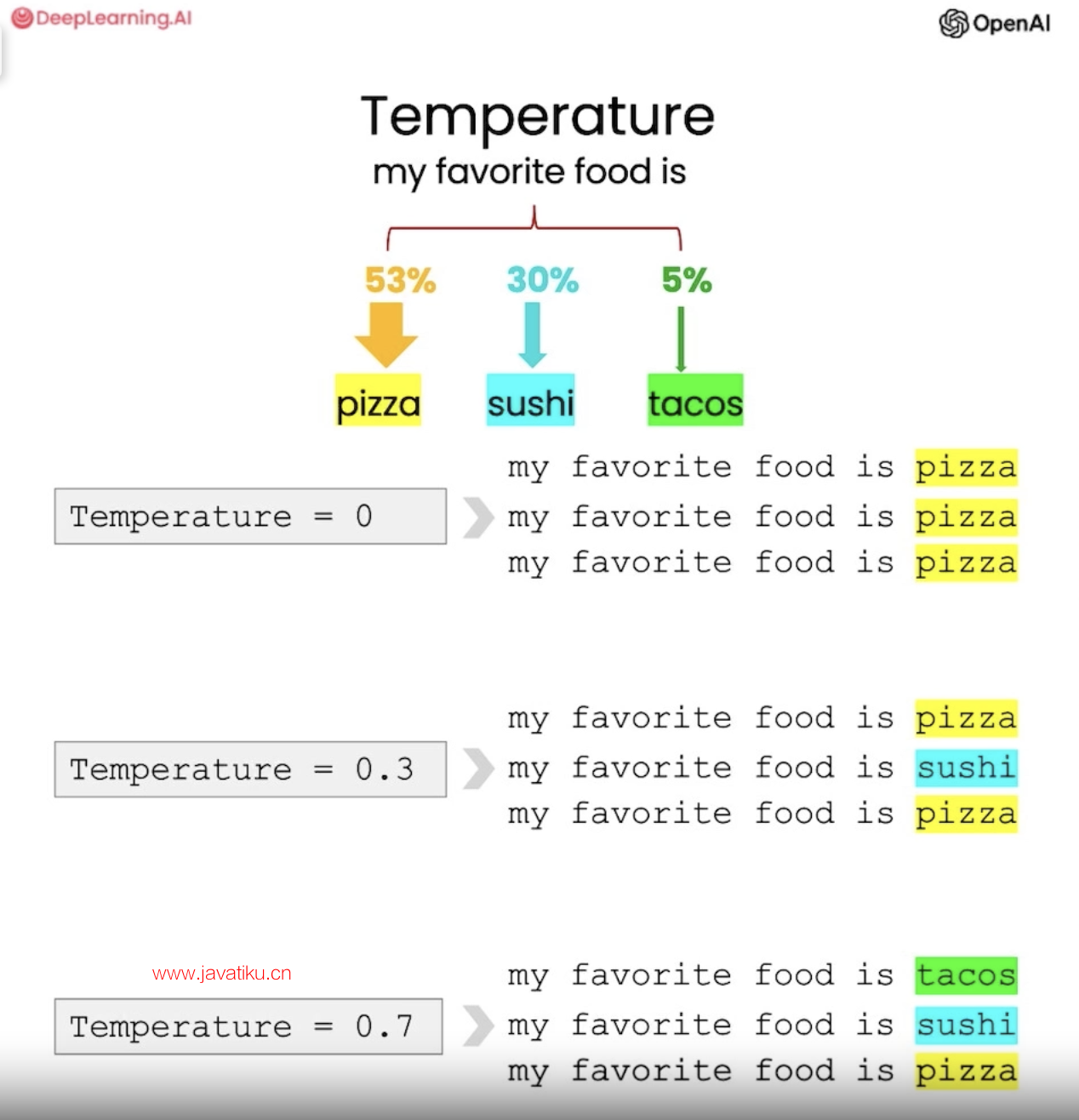 DeepLearning.AI

OpenAI

Temperature
my favorite food is

53% 30% 5%

pizza sushi tacos

Temperature = 0

my favorite food is pizza
my favorite food is pizza
my favorite food is pizza

Temperature = 0.3

my favorite food is pizza
my favorite food is sushi
my favorite food is pizza

www.javatiku.cn

Temperature = 0.7

my favorite food is tacos
my favorite food is sushi
my favorite food is pizza